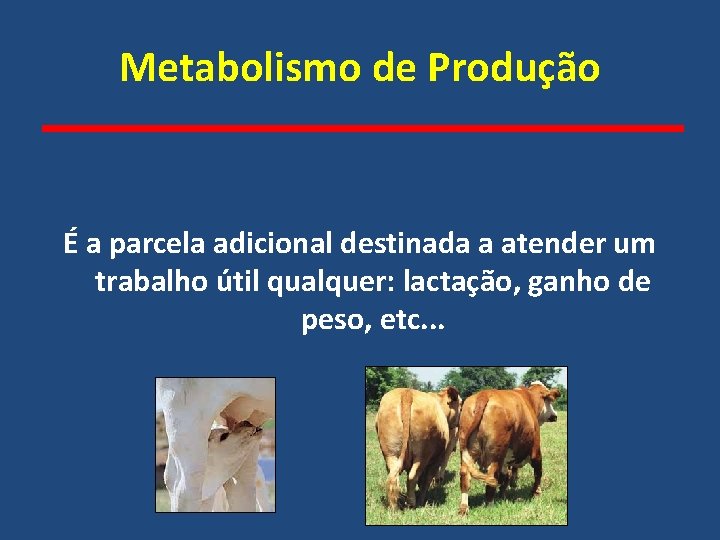 Metabolismo de Produção

É a parcela adicional destinada a atender um trabalho útil qualquer: lactação, ganho de peso, etc...